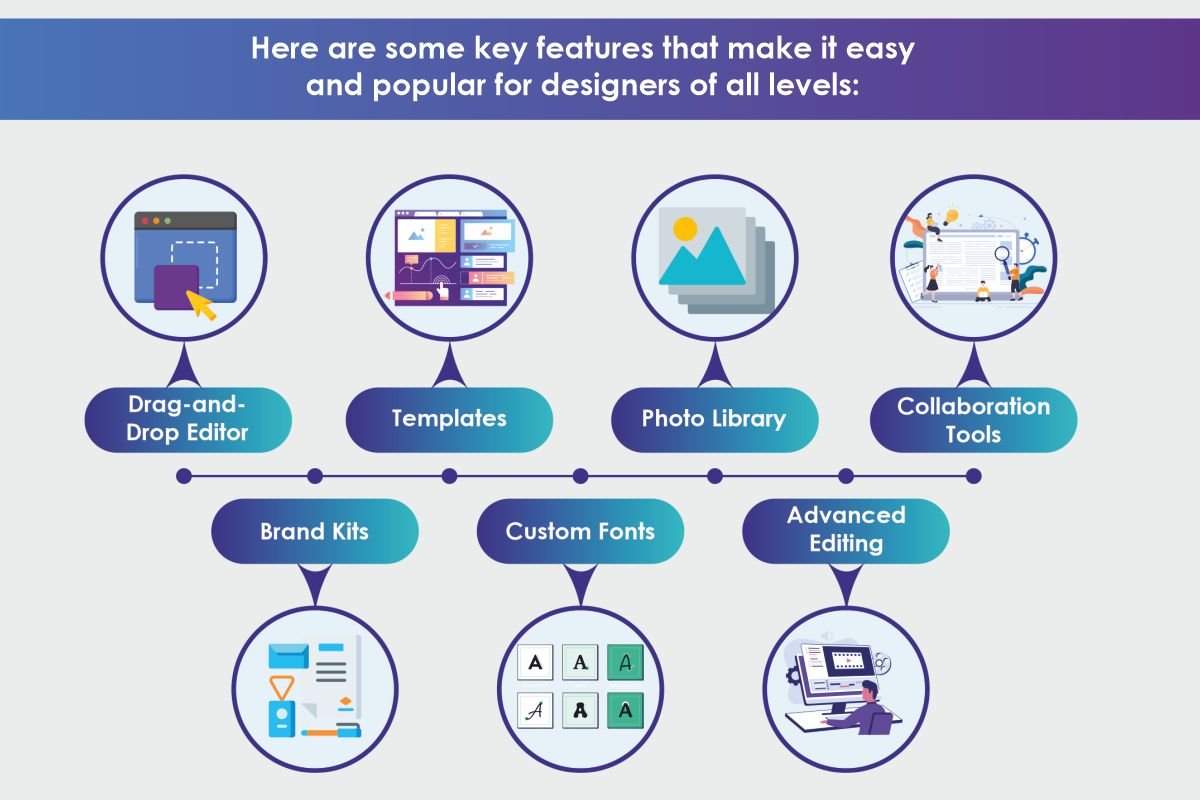 Here are some key features that make it easy and popular for designers of all levels:

Drag-and-Drop Editor

Templates

Photo Library

Collaboration Tools

Brand Kits

Custom Fonts

Advanced Editing

A A A
A A A